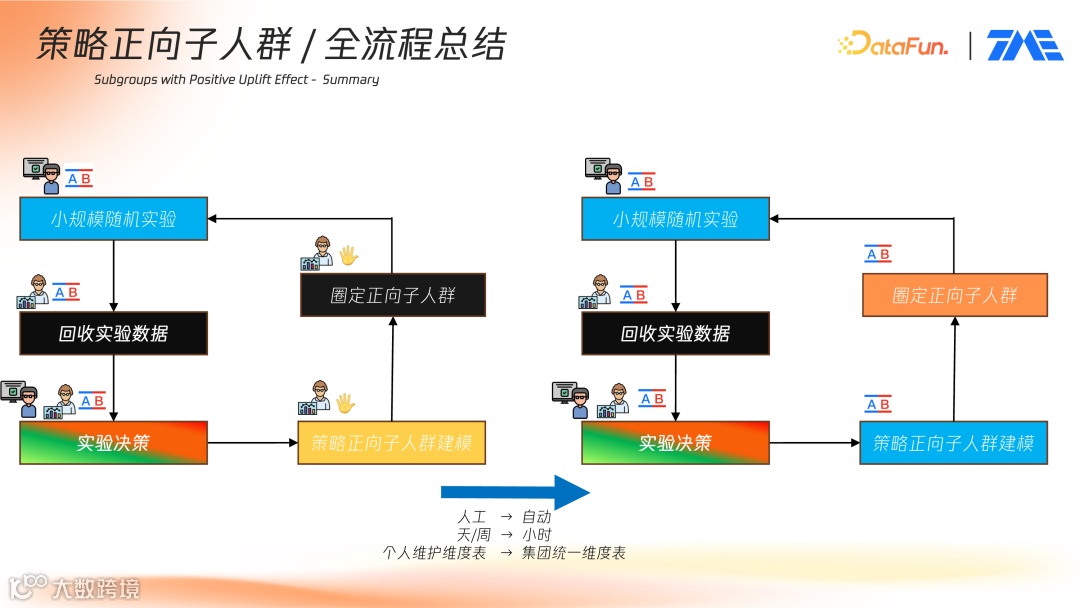 策略正向子人群 / 全流程总结

Subgroups with Positive Uplift Effect - Summary

DataFun. | TME

A B
小规模随机实验
A B
回收实验数据
A B
实验决策
策略正向子人群建模
圈定正向子人群

A B
小规模随机实验
A B
回收实验数据
A B
实验决策
A B
策略正向子人群建模
A B
圈定正向子人群

人工 → 自动
天/周 → 小时
个人维护维度表 → 集团统一维度表

大数跨境